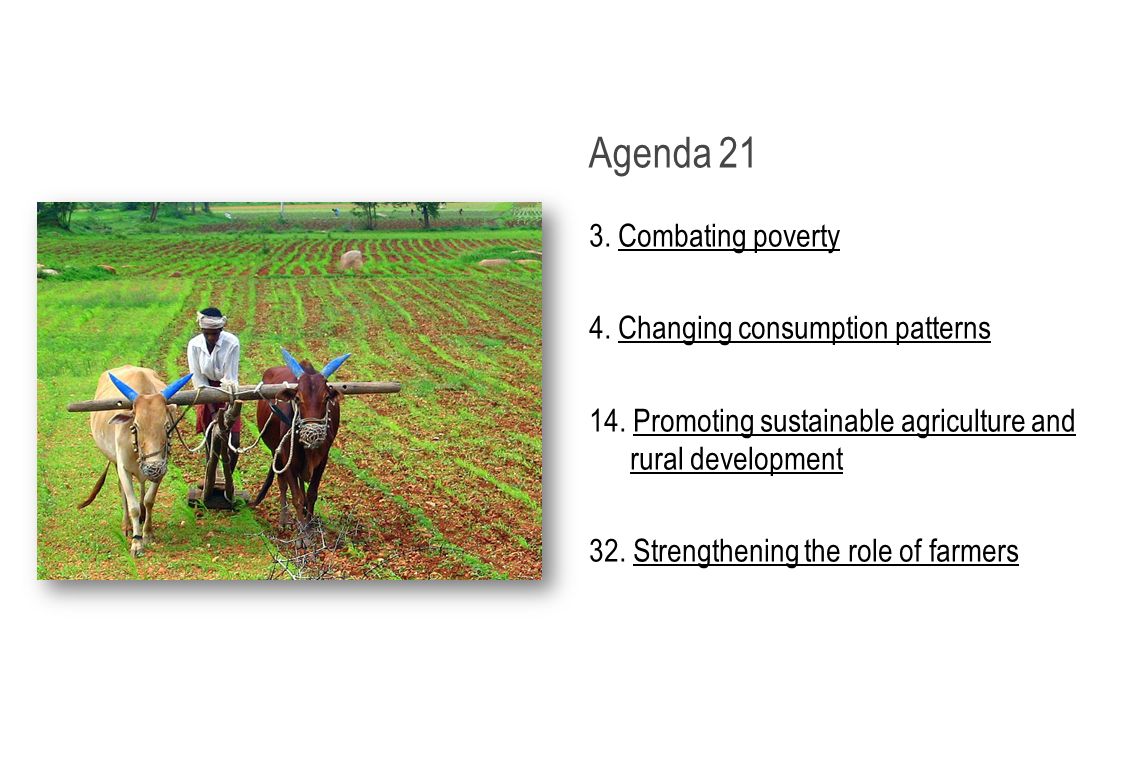 Agenda 21

3. Combating poverty

4. Changing consumption patterns

14. Promoting sustainable agriculture and rural development

32. Strengthening the role of farmers